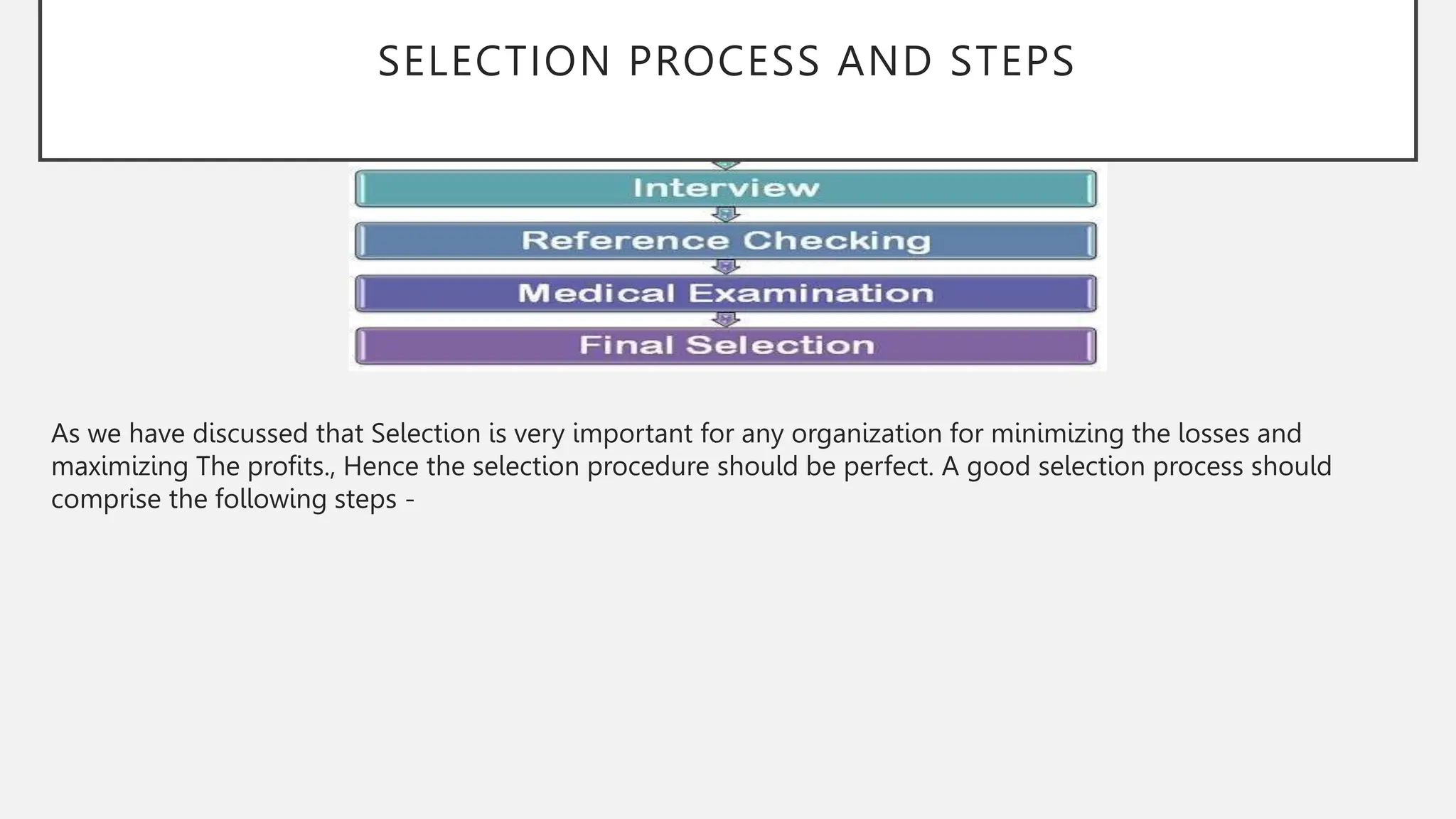 SELECTION PROCESS AND STEPS

Interview

Reference Checking

Medical Examination

Final Selection

As we have discussed that Selection is very important for any organization for minimizing the losses and maximizing The profits., Hence the selection procedure should be perfect. A good selection process should comprise the following steps -